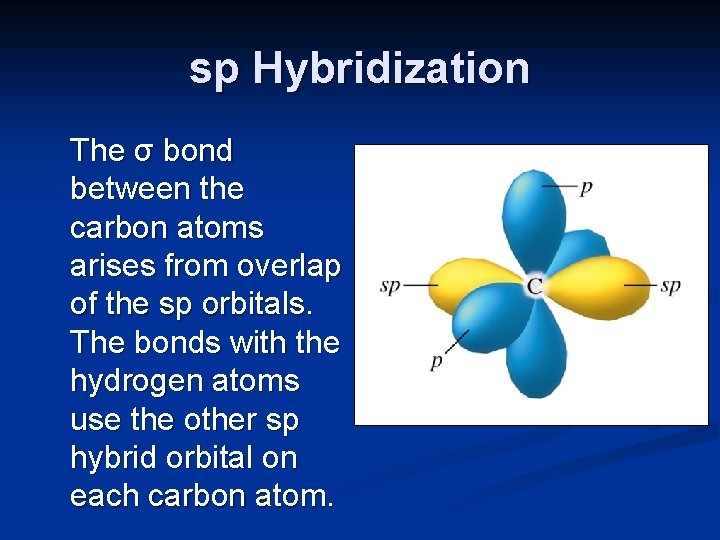 sp Hybridization

The σ bond between the carbon atoms arises from overlap of the sp orbitals. The bonds with the hydrogen atoms use the other sp hybrid orbital on each carbon atom.

p
sp
C
sp
p